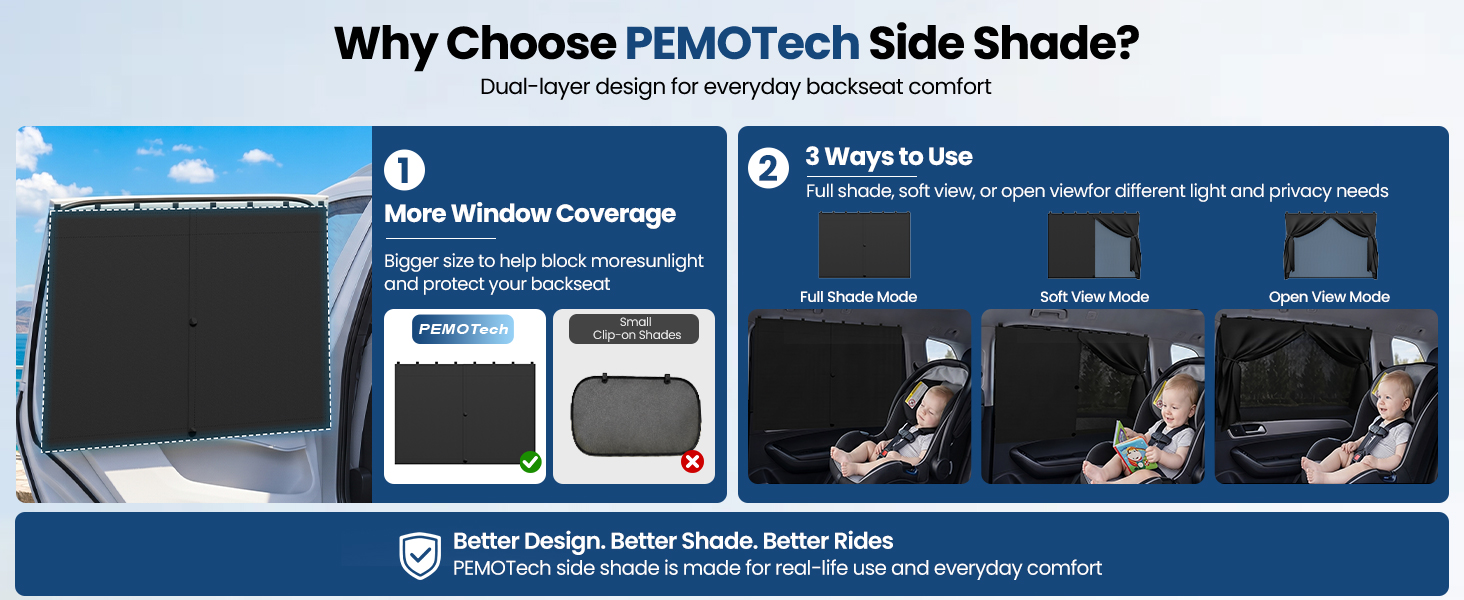 Why Choose PEMOTech Side Shade?

Dual-layer design for everyday backseat comfort

1

More Window Coverage

Bigger size to help block moresunlight and protect your backseat

PEMOTech

Small Clip-on Shades

2

3 Ways to Use

Full shade, soft view, or open viewfor different light and privacy needs

Full Shade Mode

Soft View Mode

Open View Mode

Better Design. Better Shade. Better Rides

PEMOTech side shade is made for real-life use and everyday comfort